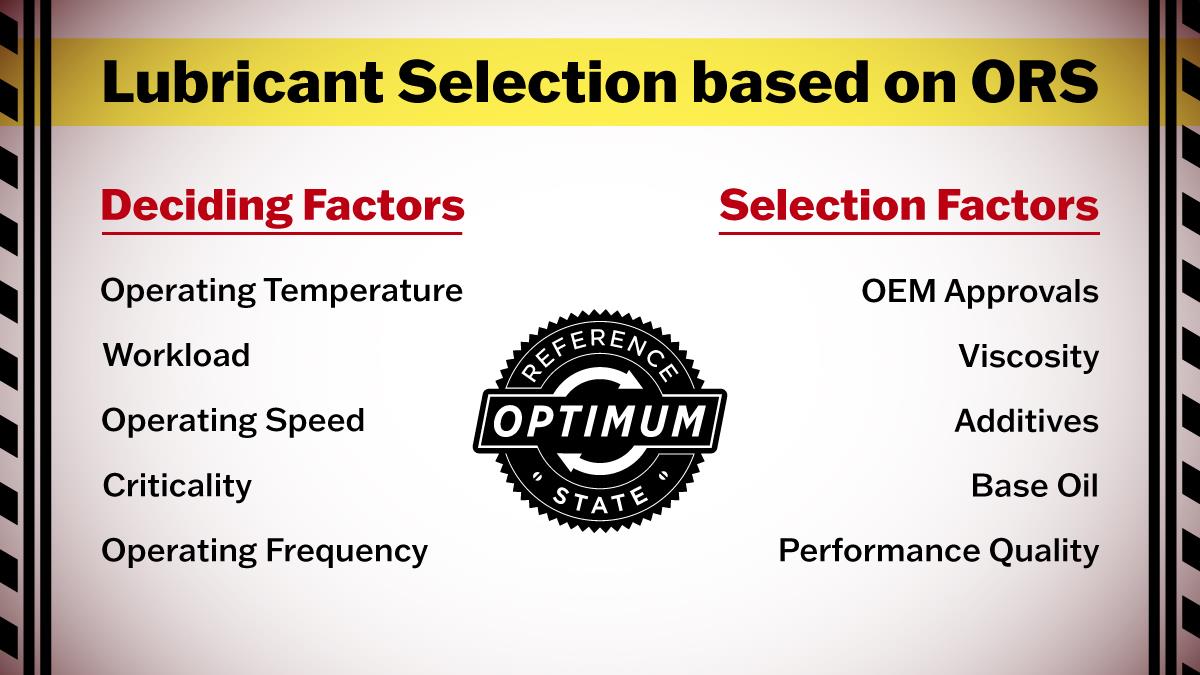 Lubricant Selection based on ORS

Deciding Factors

Operating Temperature

Workload

Operating Speed

Criticality

Operating Frequency

REFERENCE
OPTIMUM
STATE

Selection Factors

OEM Approvals

Viscosity

Additives

Base Oil

Performance Quality